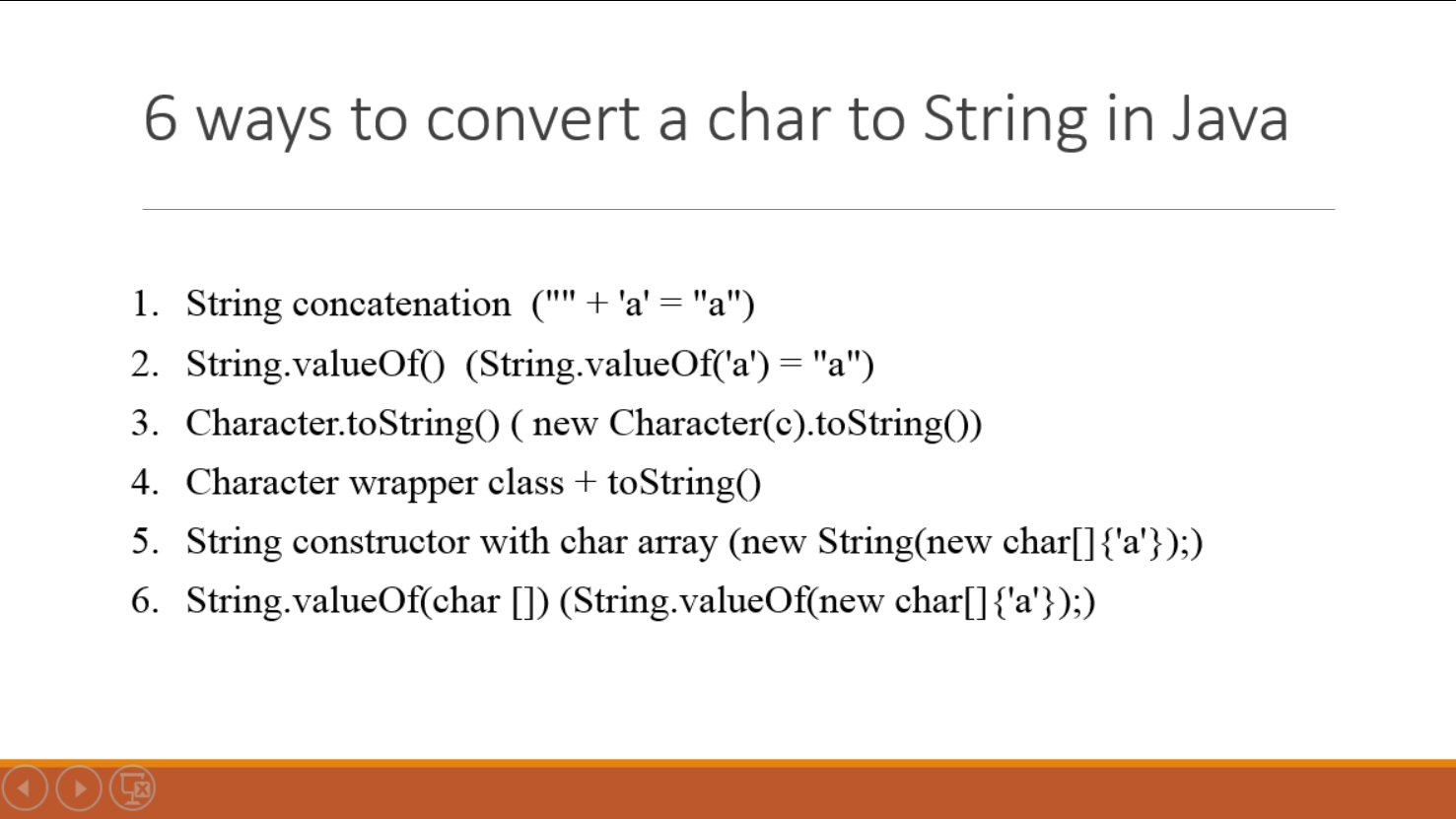 6 ways to convert a char to String in Java

1. String concatenation ("" + 'a' = "a")
2. String.valueOf() (String.valueOf('a') = "a")
3. Character.toString() ( new Character(c).toString())
4. Character wrapper class + toString()
5. String constructor with char array (new String(new char[]{'a'});)
6. String.valueOf(char []) (String.valueOf(new char[]{'a'});)